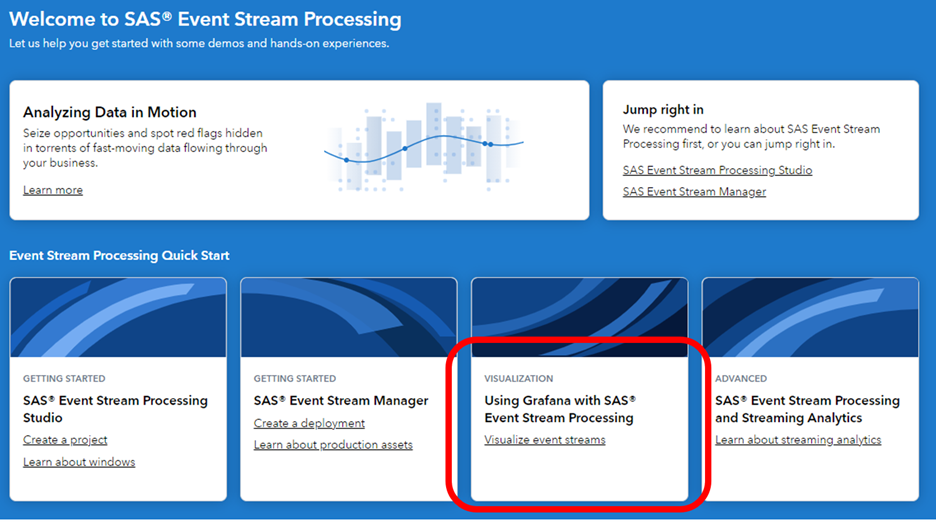 Welcome to SAS® Event Stream Processing

Let us help you get started with some demos and hands-on experiences.

Analyzing Data in Motion

Seize opportunities and spot red flags hidden in torrents of fast-moving data flowing through your business.

Learn more

Jump right in

We recommend to learn about SAS Event Stream Processing first, or you can jump right in.

SAS Event Stream Processing Studio

SAS Event Stream Manager

Event Stream Processing Quick Start

GETTING STARTED

SAS® Event Stream Processing Studio

Create a project

Learn about windows

GETTING STARTED

SAS® Event Stream Manager

Create a deployment

Learn about production assets

VISUALIZATION

Using Grafana with SAS® Event Stream Processing

Visualize event streams

ADVANCED

SAS® Event Stream Processing and Streaming Analytics

Learn about streaming analytics